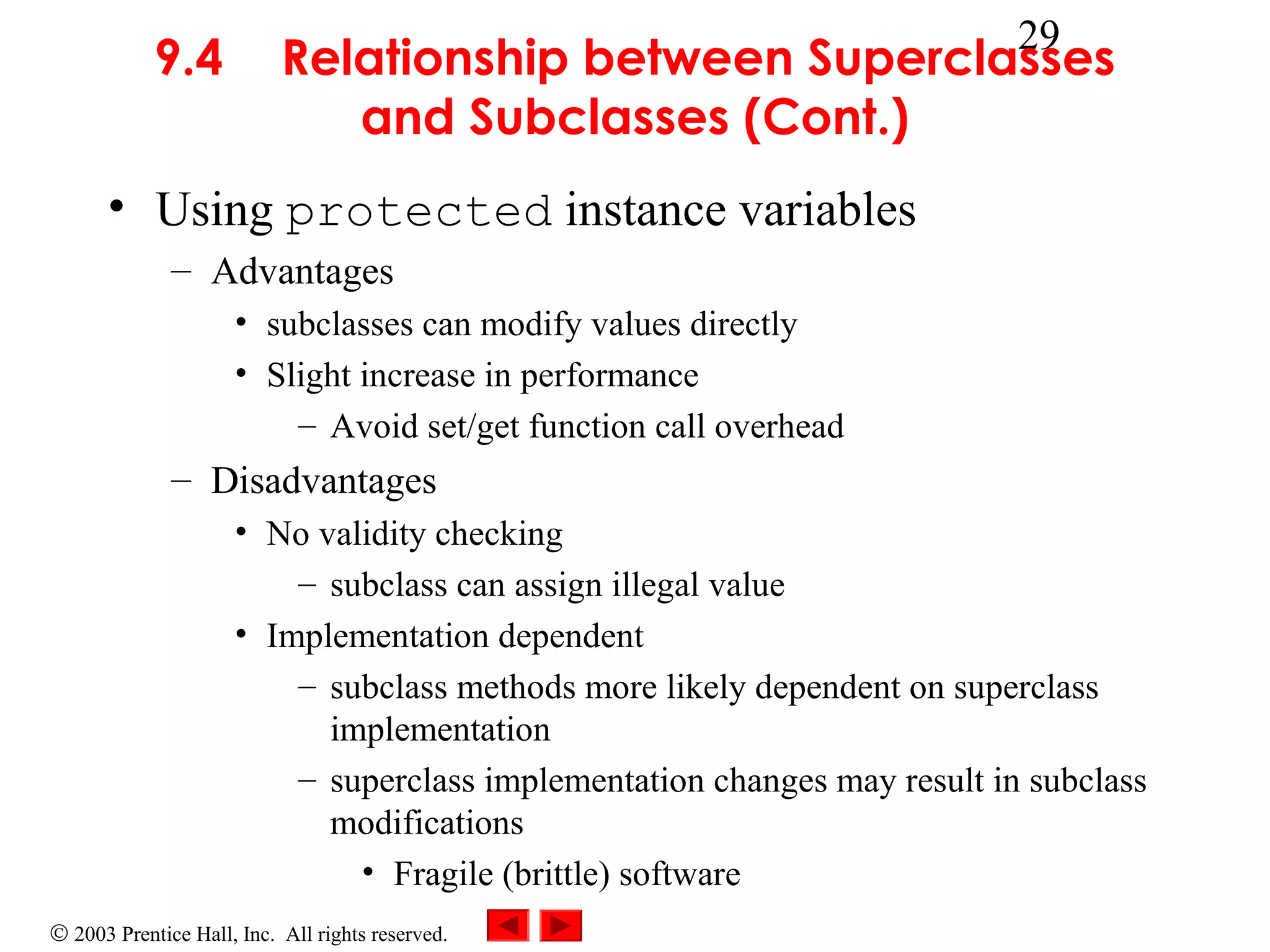 29

9.4 Relationship between Superclasses and Subclasses (Cont.)

• Using protected instance variables
– Advantages
• subclasses can modify values directly
• Slight increase in performance
– Avoid set/get function call overhead
– Disadvantages
• No validity checking
– subclass can assign illegal value
• Implementation dependent
– subclass methods more likely dependent on superclass implementation
– superclass implementation changes may result in subclass modifications
• Fragile (brittle) software

© 2003 Prentice Hall, Inc. All rights reserved.